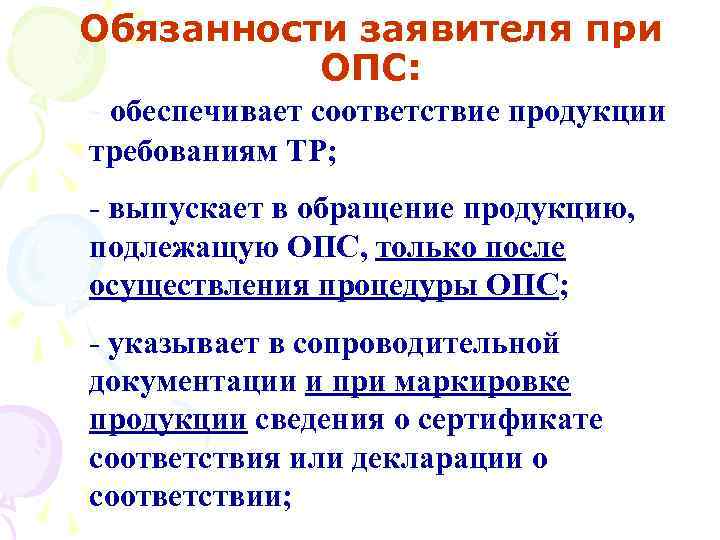 Обязанности заявителя при ОПС:

- обеспечивает соответствие продукции требованиям ТР;

- выпускает в обращение продукцию, подлежащую ОПС, только после осуществления процедуры ОПС;

- указывает в сопроводительной документации и при маркировке продукции сведения о сертификате соответствия или декларации о соответствии;